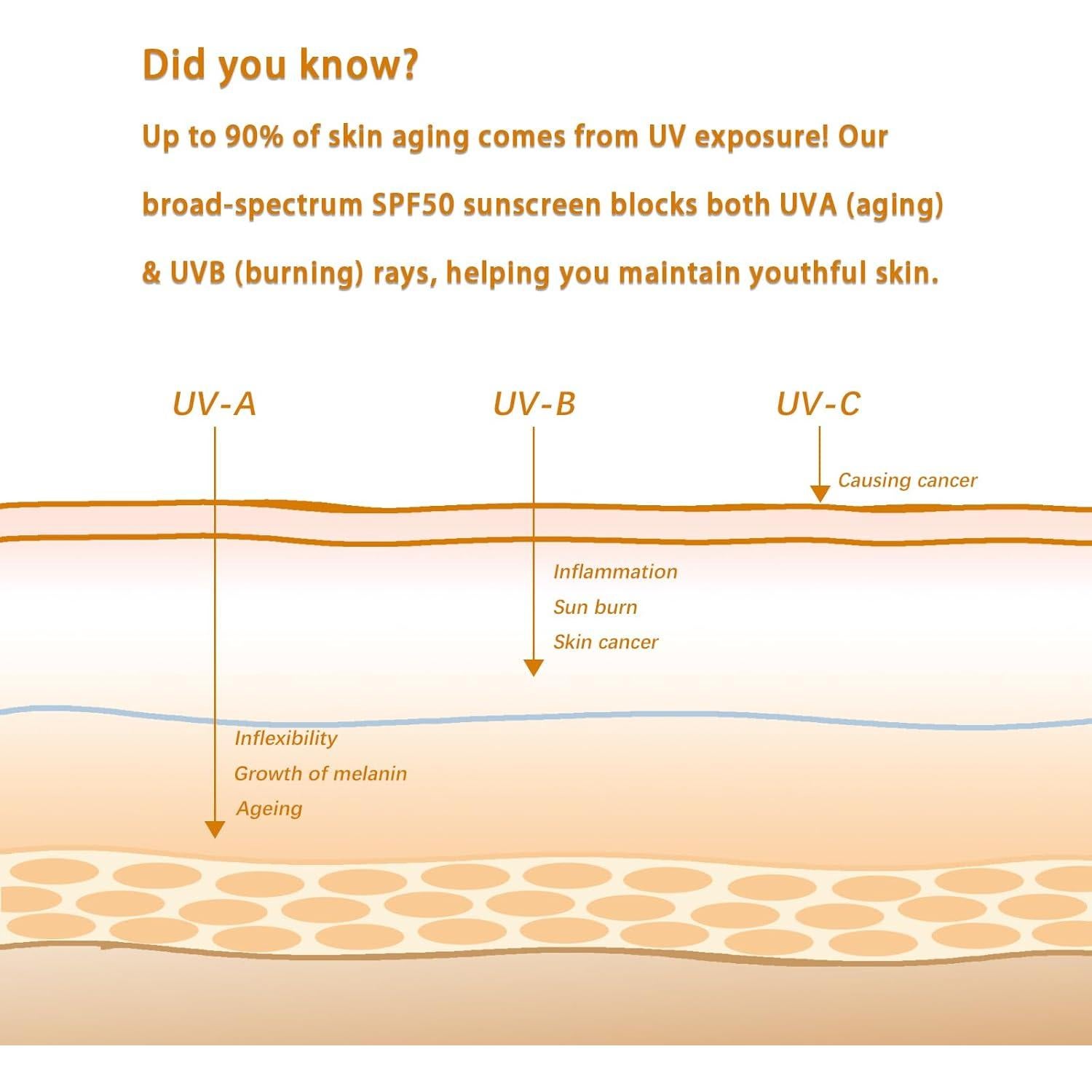 Did you know?

Up to 90% of skin aging comes from UV exposure! Our broad-spectrum SPF50 sunscreen blocks both UVA (aging) & UVB (burning) rays, helping you maintain youthful skin.

UV-A

UV-B

UV-C

Causing cancer

Inflammation
Sun burn
Skin cancer

Inflexibility
Growth of melanin
Ageing